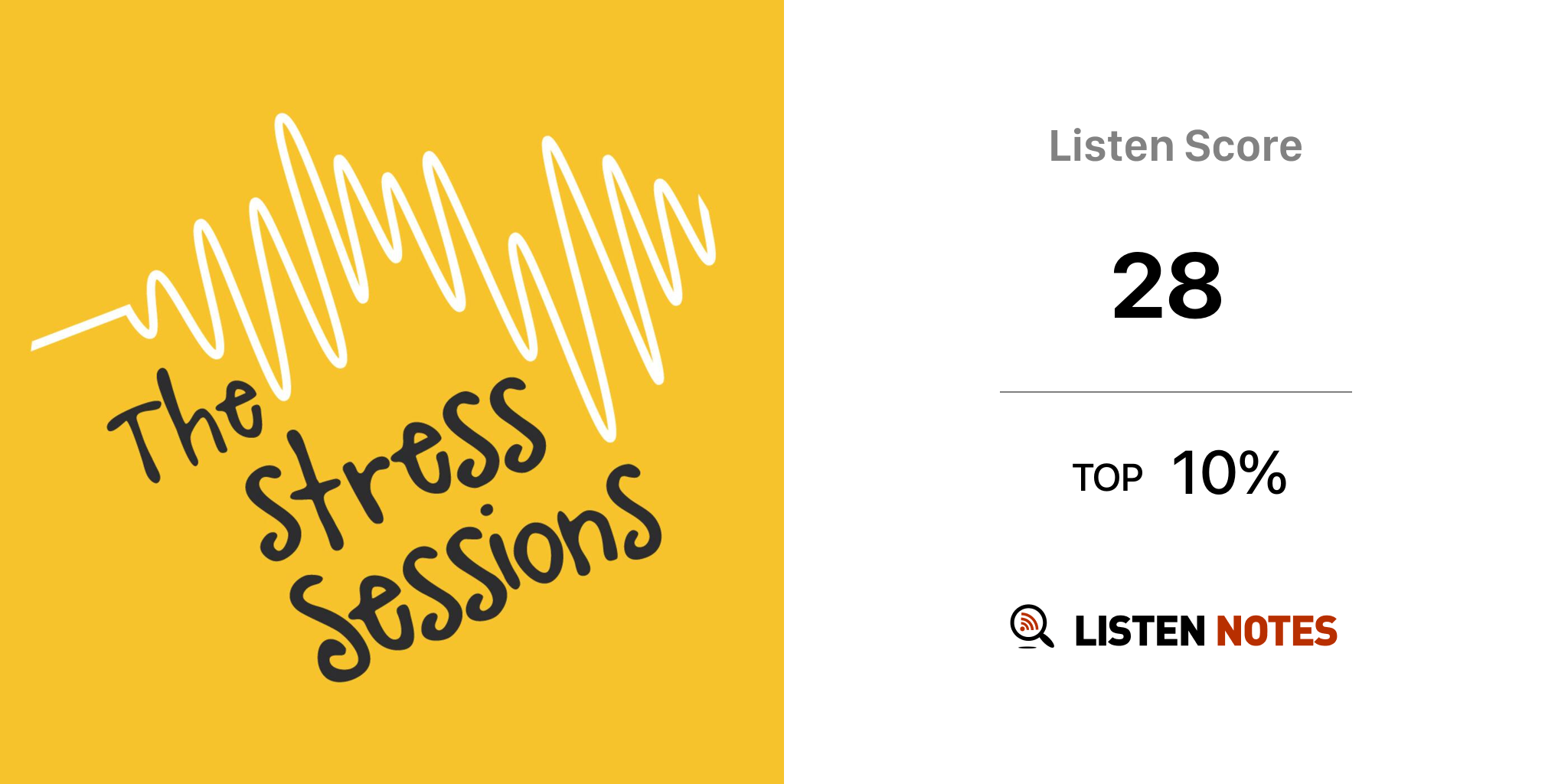 The Stress Sessions

Listen Score

28

TOP 10%

LISTEN NOTES